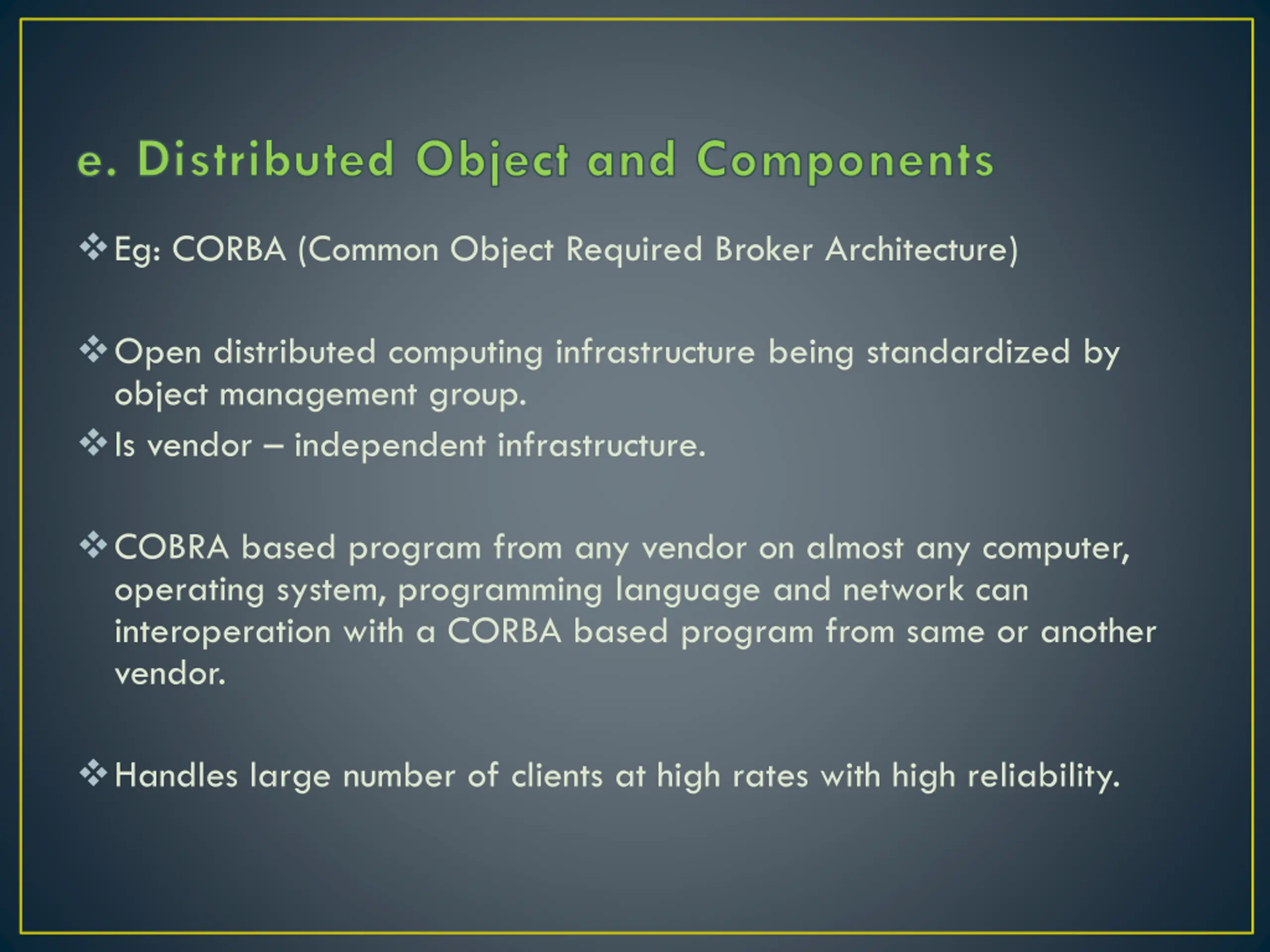 e. Distributed Object and Components

❖ Eg: CORBA (Common Object Required Broker Architecture)

❖ Open distributed computing infrastructure being standardized by object management group.

❖ Is vendor – independent infrastructure.

❖ COBRA based program from any vendor on almost any computer, operating system, programming language and network can interoperation with a CORBA based program from same or another vendor.

❖ Handles large number of clients at high rates with high reliability.